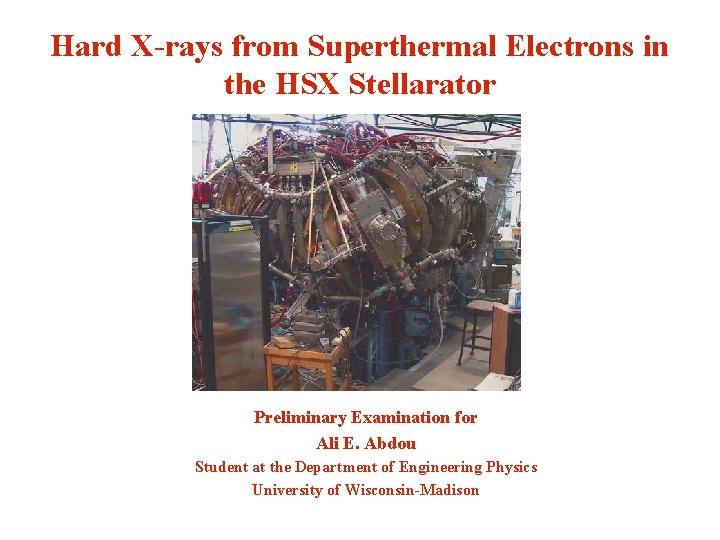 Hard X-rays from Superthermal Electrons in the HSX Stellarator

Preliminary Examination for
Ali E. Abdou
Student at the Department of Engineering Physics
University of Wisconsin-Madison